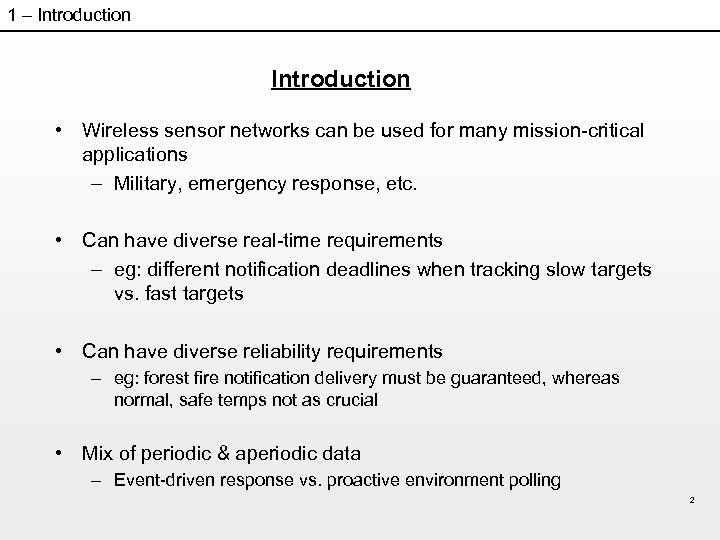 1 – Introduction

Introduction

• Wireless sensor networks can be used for many mission-critical applications
– Military, emergency response, etc.

• Can have diverse real-time requirements
– eg: different notification deadlines when tracking slow targets vs. fast targets

• Can have diverse reliability requirements
– eg: forest fire notification delivery must be guaranteed, whereas normal, safe temps not as crucial

• Mix of periodic & aperiodic data
– Event-driven response vs. proactive environment polling

2